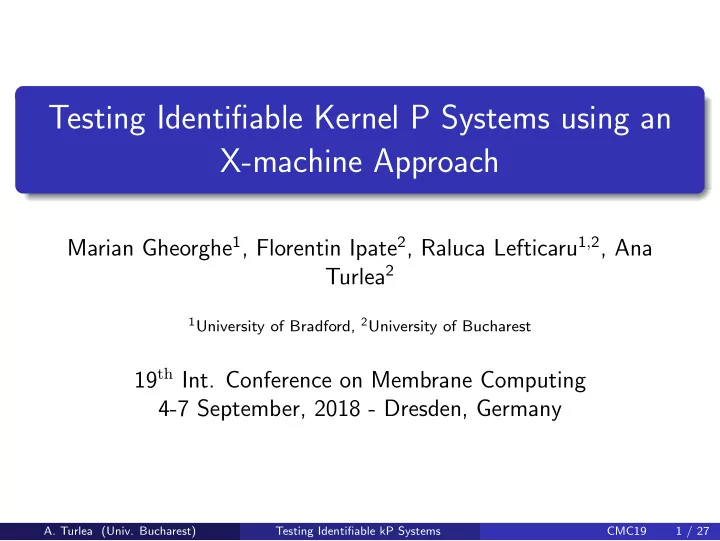 Testing Identifiable Kernel P Systems using an X-machine Approach

Marian Gheorghe$^1$, Florentin Ipate$^2$, Raluca Lefticaru$^{1,2}$, Ana Turlea$^2$

$^1$University of Bradford, $^2$University of Bucharest

19$^{\text{th}}$ Int. Conference on Membrane Computing
4-7 September, 2018 - Dresden, Germany

A. Turlea (Univ. Bucharest) Testing Identifiable kP Systems CMC19 1 / 27